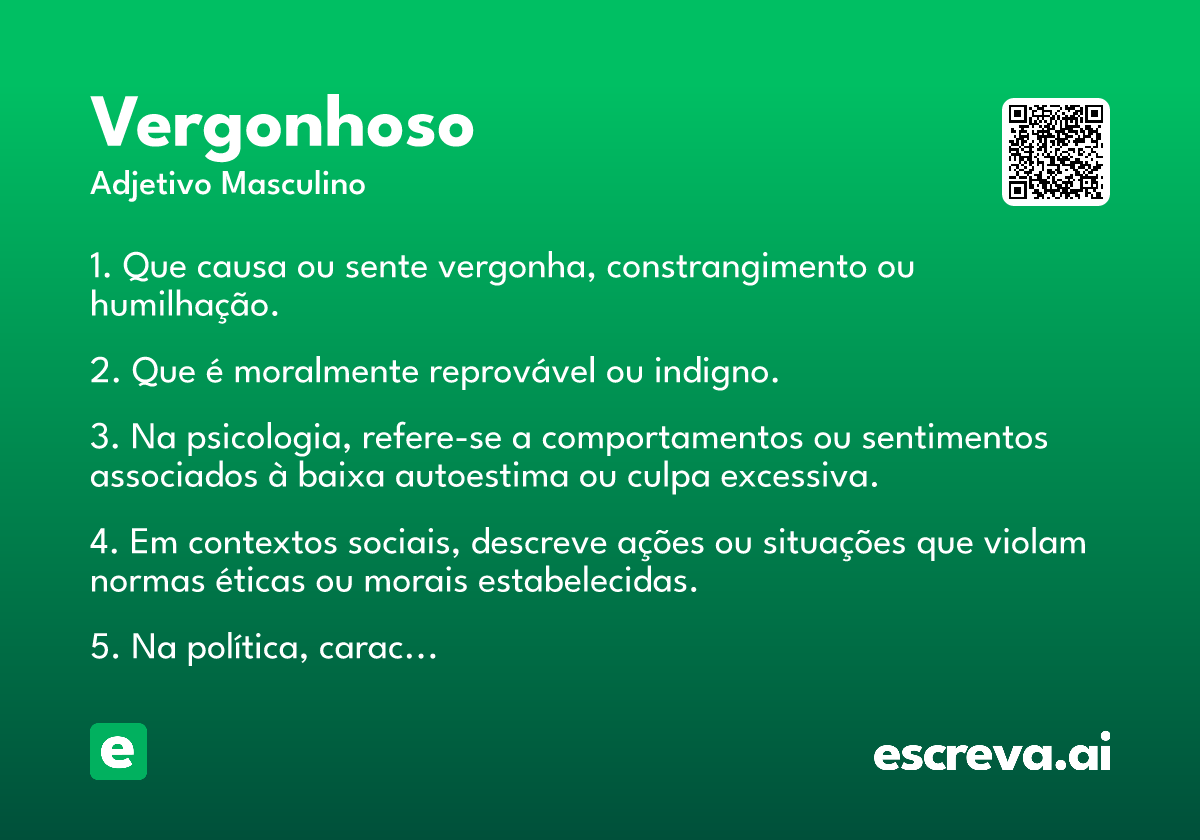 Vergonhoso
Adjetivo Masculino

1. Que causa ou sente vergonha, constrangimento ou humilhação.

2. Que é moralmente reprovável ou indigno.

3. Na psicologia, refere-se a comportamentos ou sentimentos associados à baixa autoestima ou culpa excessiva.

4. Em contextos sociais, descreve ações ou situações que violam normas éticas ou morais estabelecidas.

5. Na política, carac…

e

escreva.ai